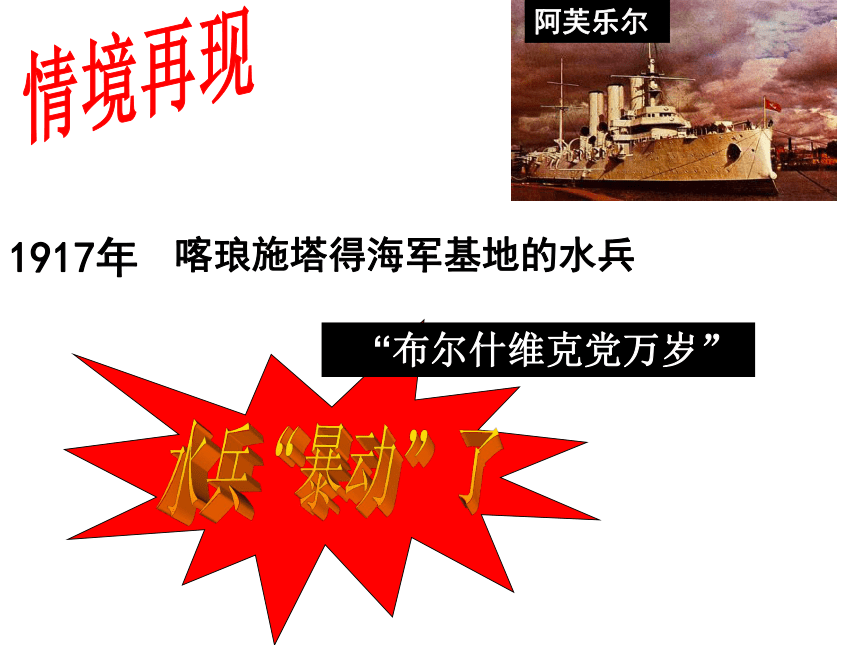 情境再现

阿芙乐尔

1917年 喀琅施塔得海军基地的水兵

“布尔什维克党万岁”

水兵“暴动”了